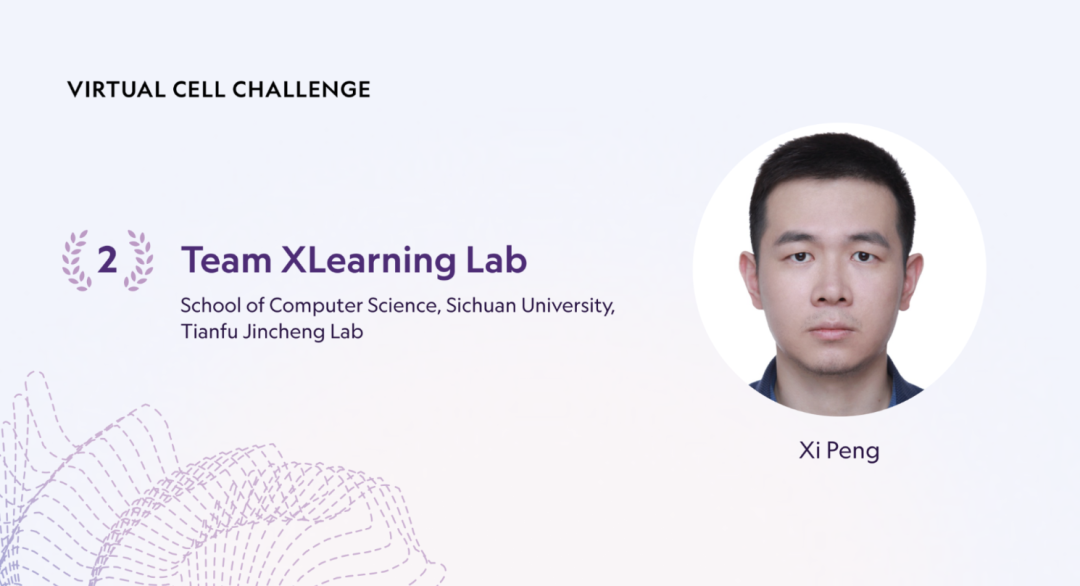 VIRTUAL CELL CHALLENGE

2 Team XLearning Lab

School of Computer Science, Sichuan University, Tianfu Jincheng Lab

Xi Peng